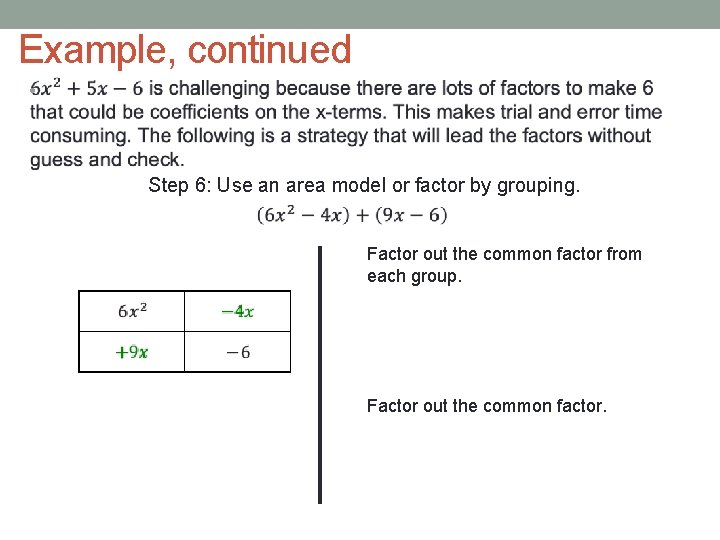 Example, continued

$6x^2 + 5x - 6$ is challenging because there are lots of factors to make 6 that could be coefficients on the x-terms. This makes trial and error time consuming. The following is a strategy that will lead the factors without guess and check.

Step 6: Use an area model or factor by grouping.

$(6x^2 - 4x) + (9x - 6)$

| $6x^2$ | $-4x$ |
|---|---|
| $+9x$ | $-6$ |

Factor out the common factor from each group.

Factor out the common factor.